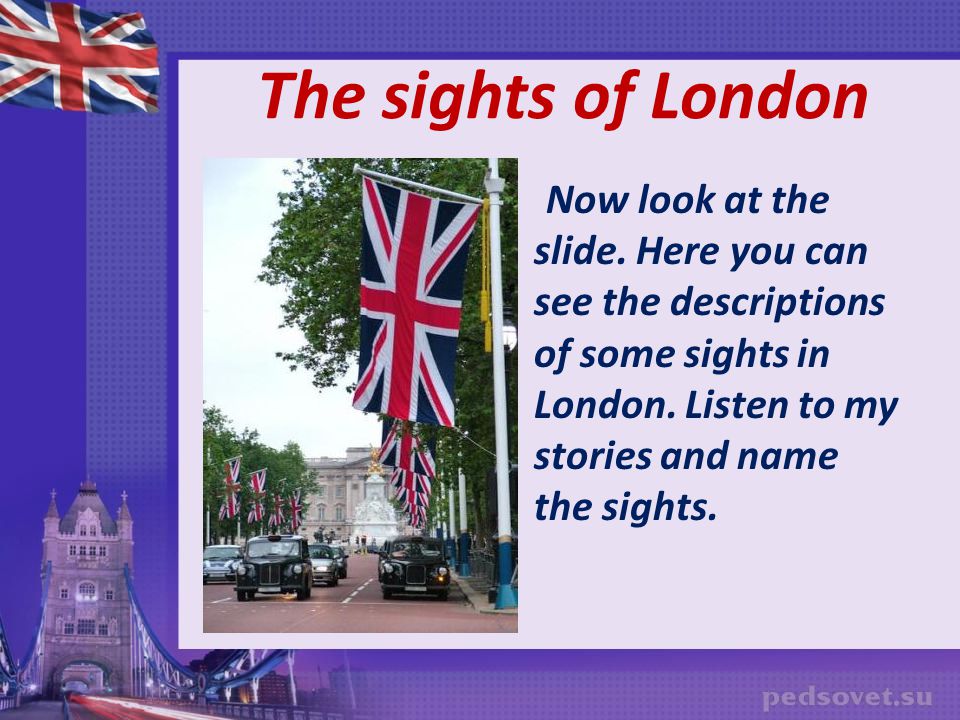 The sights of London

Now look at the slide. Here you can see the descriptions of some sights in London. Listen to my stories and name the sights.

pedsovet.su